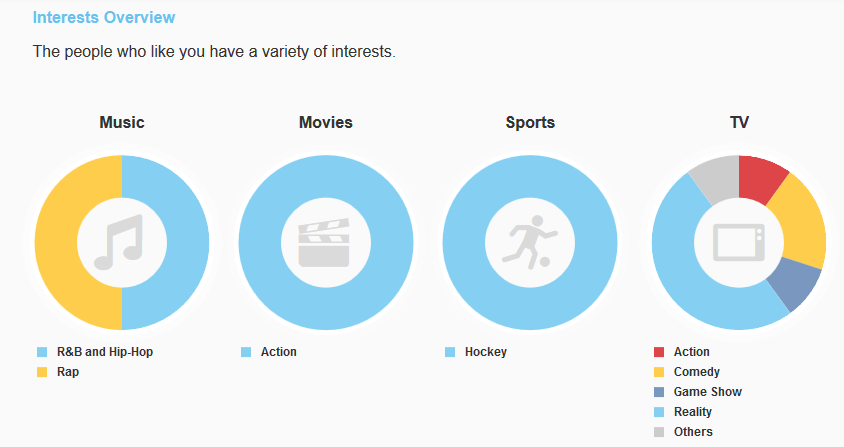 Interests Overview

The people who like you have a variety of interests.

Music

R&B and Hip-Hop
Rap

Movies

Action

Sports

Hockey

TV

Action
Comedy
Game Show
Reality
Others